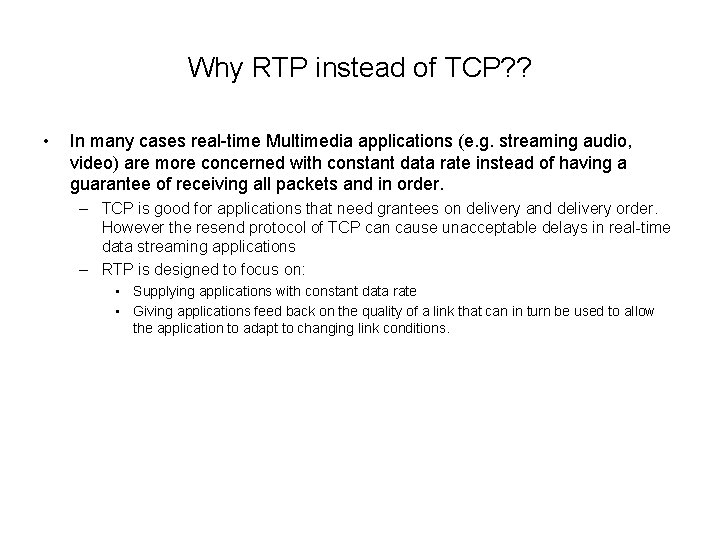 Why RTP instead of TCP??

• In many cases real-time Multimedia applications (e.g. streaming audio, video) are more concerned with constant data rate instead of having a guarantee of receiving all packets and in order.

– TCP is good for applications that need grantees on delivery and delivery order. However the resend protocol of TCP can cause unacceptable delays in real-time data streaming applications

– RTP is designed to focus on:

• Supplying applications with constant data rate

• Giving applications feed back on the quality of a link that can in turn be used to allow the application to adapt to changing link conditions.